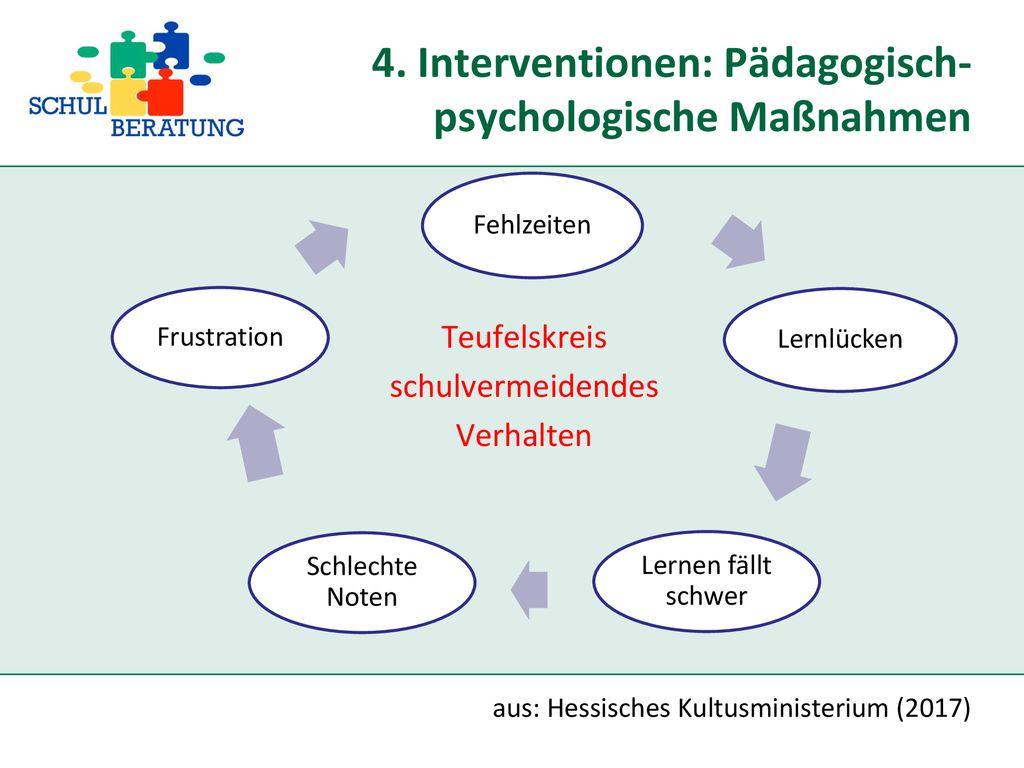 SCHUL BERATUNG

4. Interventionen: Pädagogisch-psychologische Maßnahmen

Fehlzeiten

Lernlücken

Lernen fällt schwer

Schlechte Noten

Frustration

Teufelskreis schulvermeidendes Verhalten

aus: Hessisches Kultusministerium (2017)